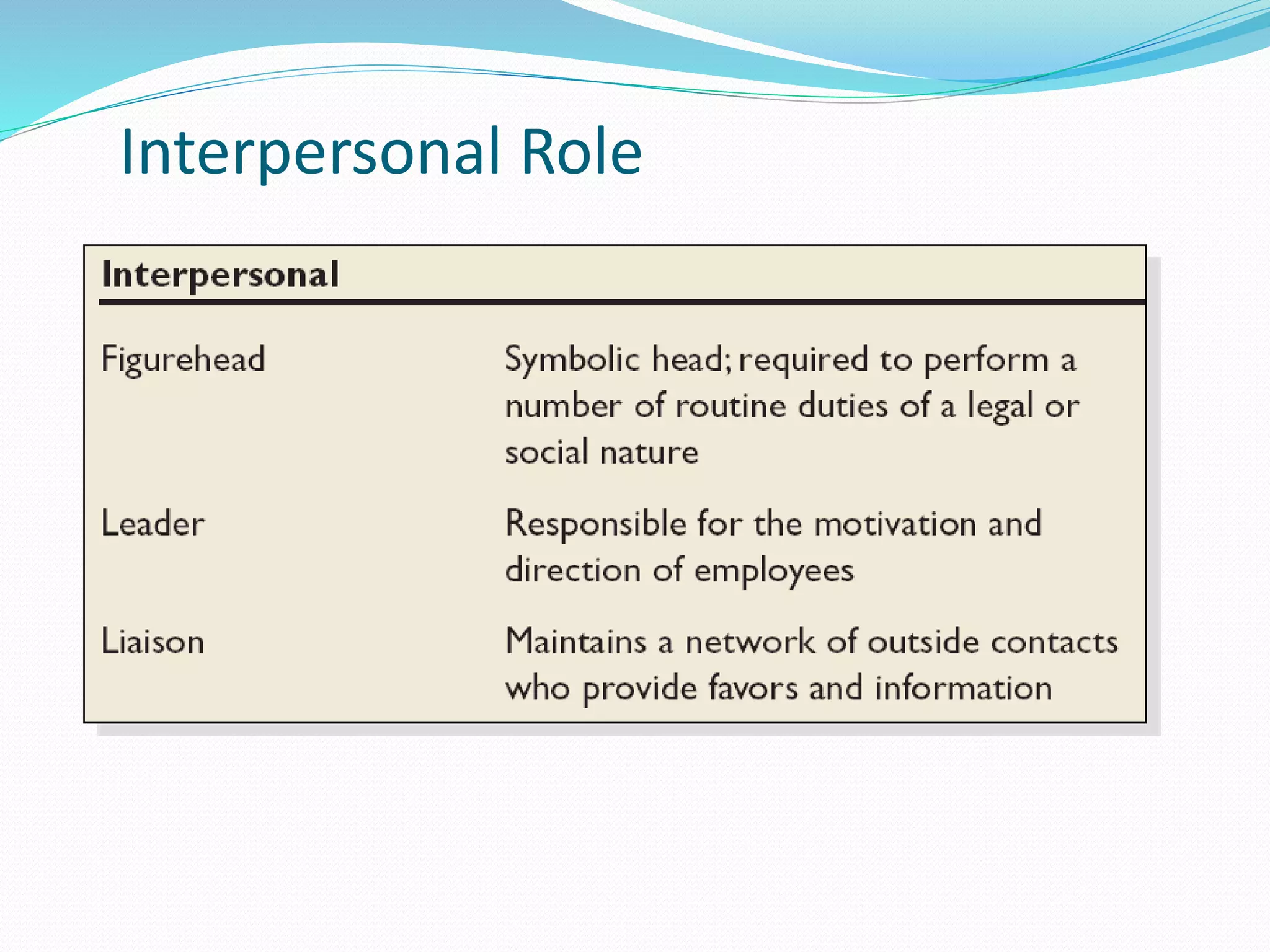 Interpersonal Role

| Interpersonal | |
|---|---|
| Figurehead | Symbolic head; required to perform a number of routine duties of a legal or social nature |
| Leader | Responsible for the motivation and direction of employees |
| Liaison | Maintains a network of outside contacts who provide favors and information |